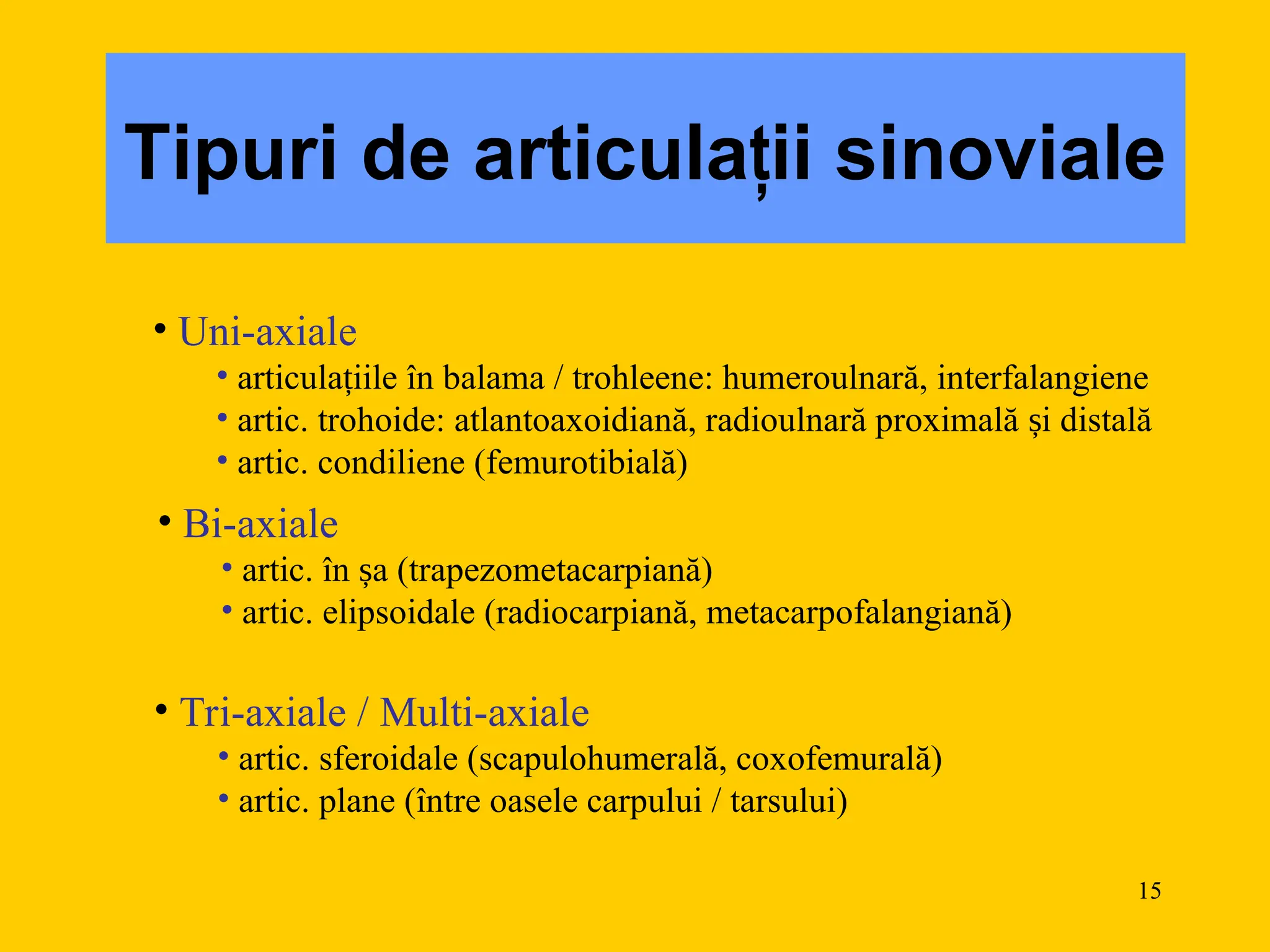 Tipuri de articulații sinoviale

• Uni-axiale
  • articulațiile în balama / trohleene: humeroulnară, interfalangiene
  • artic. trohoide: atlantoaxoidiană, radioulnară proximală și distală
  • artic. condiliene (femurotibială)

• Bi-axiale
  • artic. în șa (trapezometacarpiană)
  • artic. elipsoidale (radiocarpiană, metacarpofalangiană)

• Tri-axiale / Multi-axiale
  • artic. sferoidale (scapulohumerală, coxofemurală)
  • artic. plane (între oasele carpului / tarsului)

15